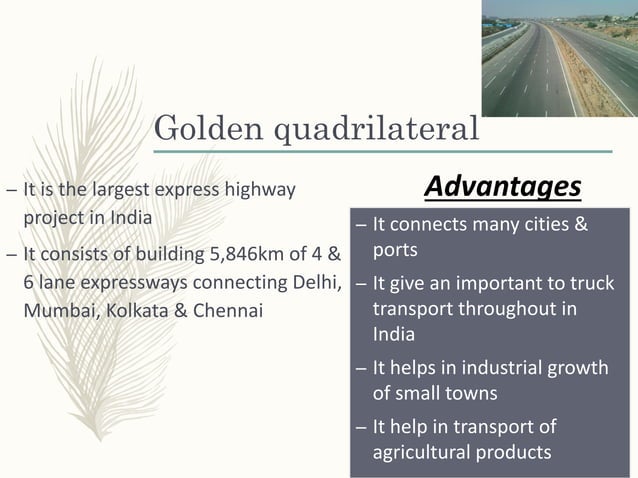 Golden quadrilateral

– It is the largest express highway project in India

– It consists of building 5,846km of 4 & 6 lane expressways connecting Delhi, Mumbai, Kolkata & Chennai

Advantages

– It connects many cities & ports

– It give an important to truck transport throughout in India

– It helps in industrial growth of small towns

– It help in transport of agricultural products